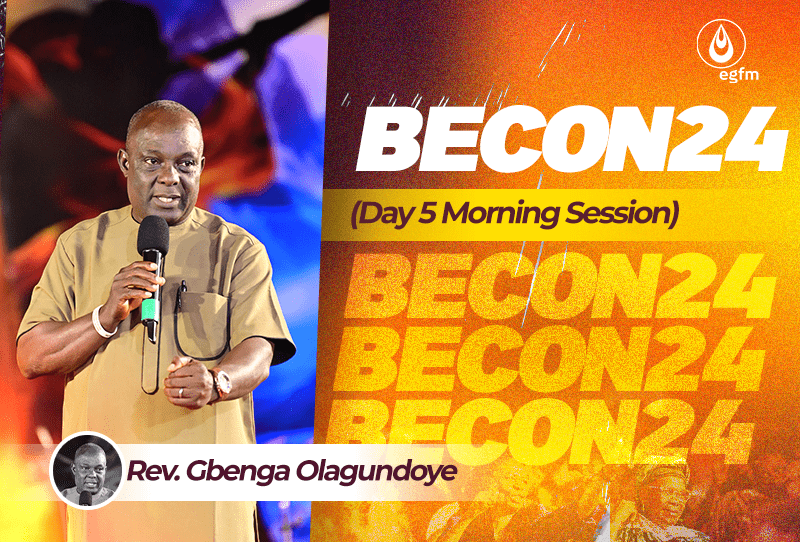 egfm

BECON24

(Day 5 Morning Session)

BECON24
BECON24
BECON24

Rev. Gbenga Olagundoye